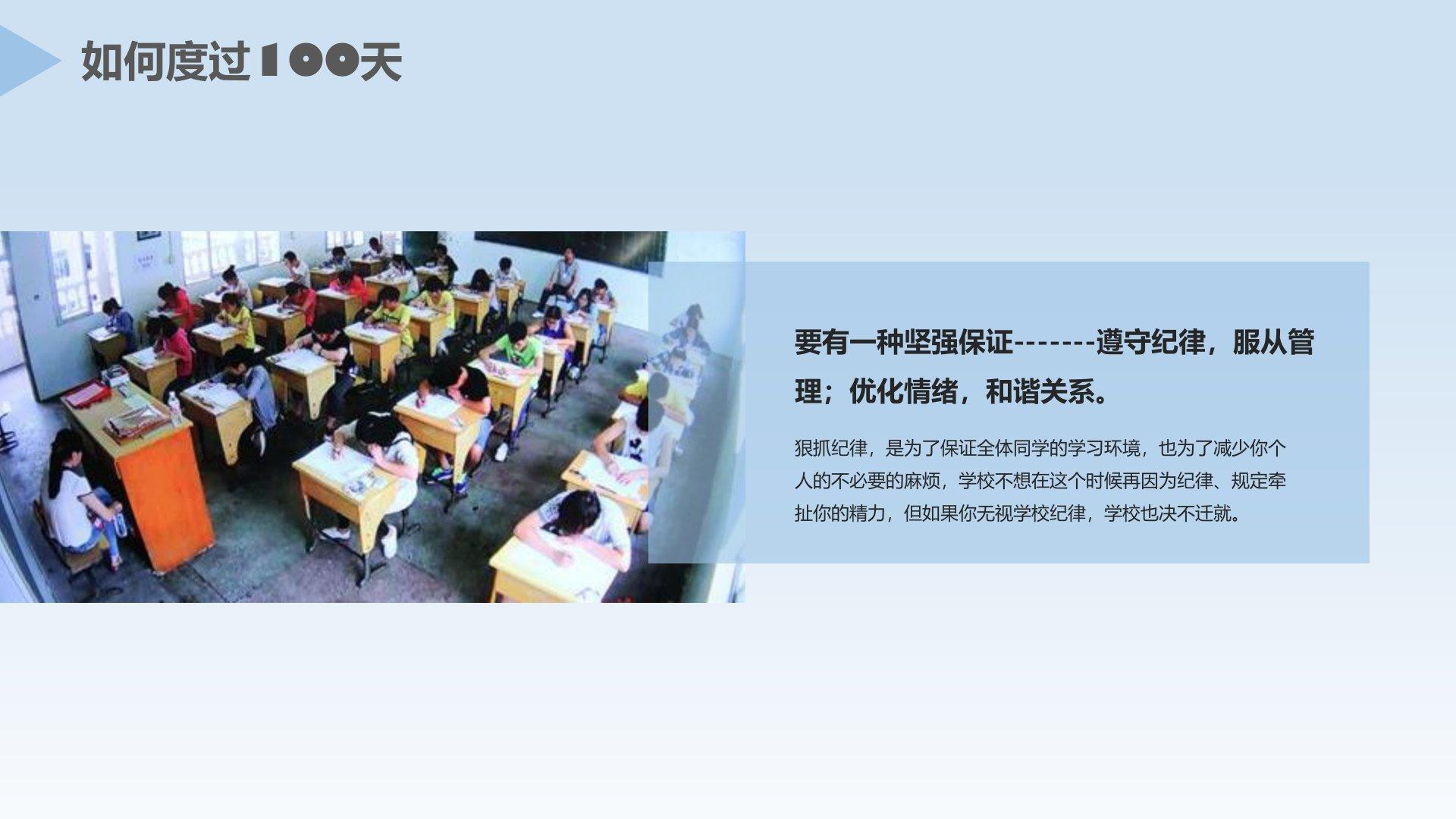 如何度过100天

要有一种坚强保证-------遵守纪律，服从管理；优化情绪，和谐关系。

狠抓纪律，是为了保证全体同学的学习环境，也为了减少你个人的不必要的麻烦，学校不想在这个时候再因为纪律、规定牵扯你的精力，但如果你无视学校纪律，学校也决不迁就。